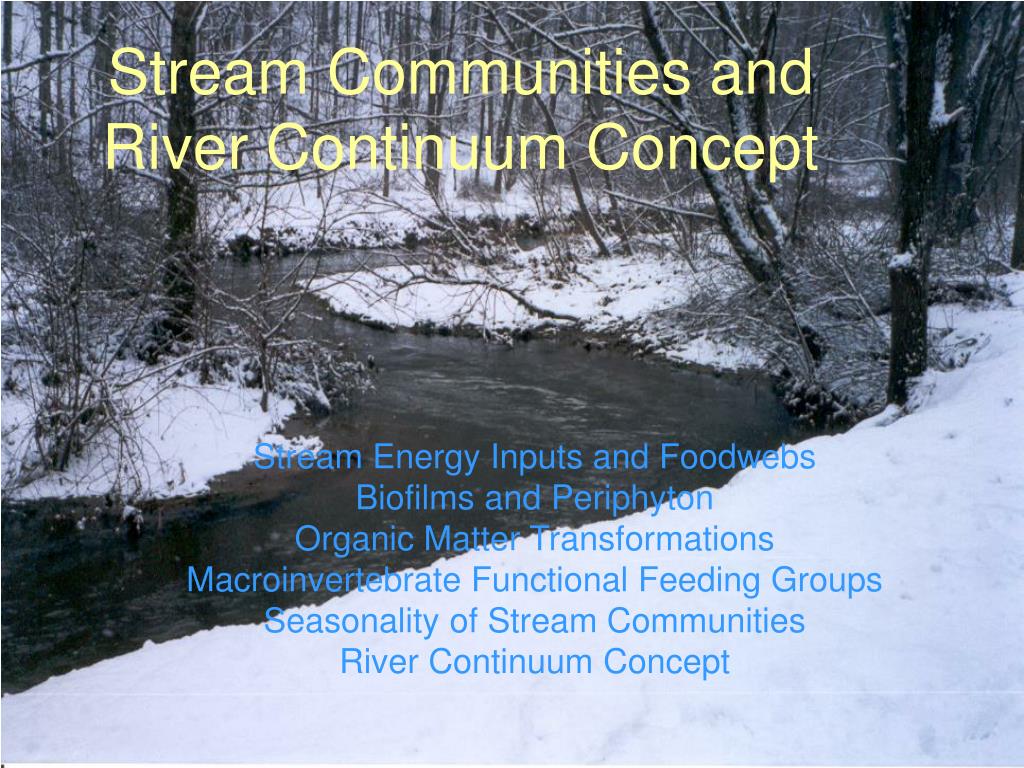 Stream Communities and River Continuum Concept

Stream Energy Inputs and Foodwebs
Biofilms and Periphyton
Organic Matter Transformations
Macroinvertebrate Functional Feeding Groups
Seasonality of Stream Communities
River Continuum Concept